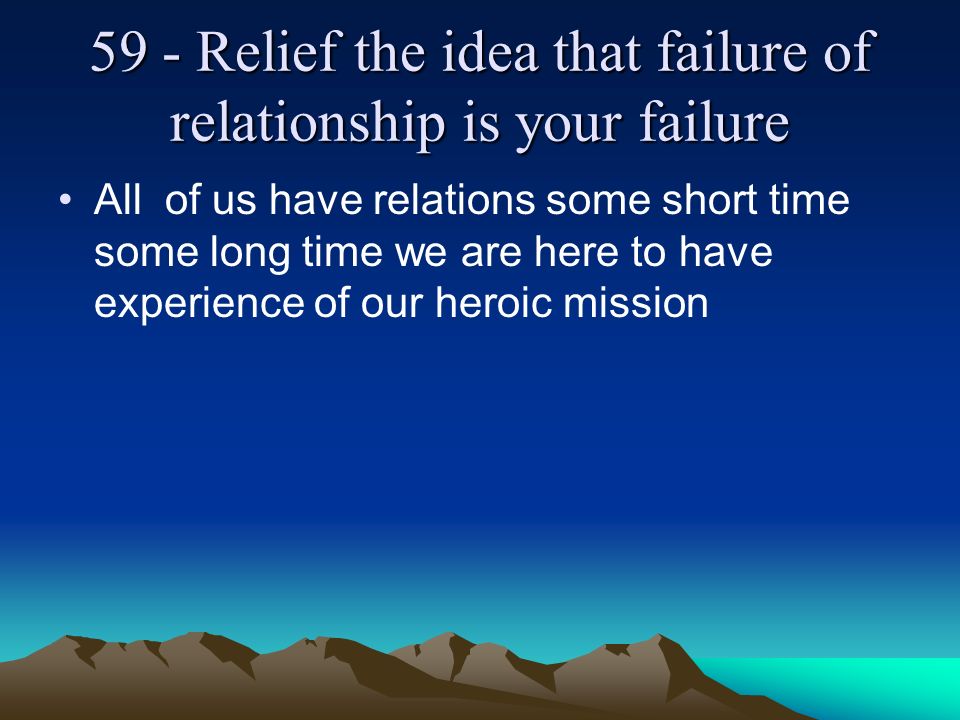 59 - Relief the idea that failure of relationship is your failure

• All of us have relations some short time some long time we are here to have experience of our heroic mission